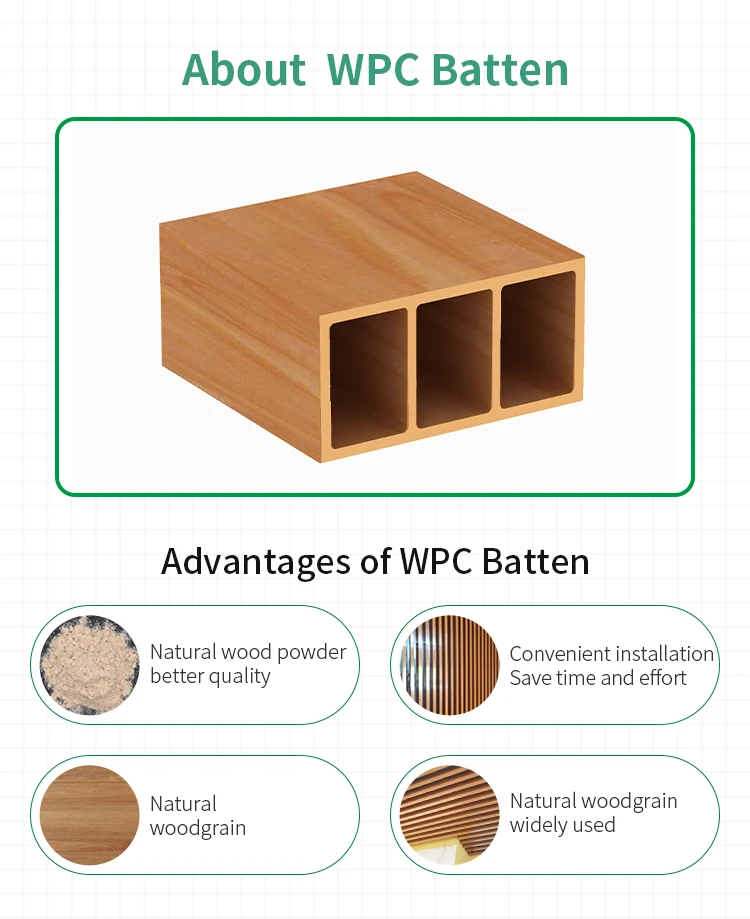 About WPC Batten

Advantages of WPC Batten

Natural wood powder better quality

Convenient installation Save time and effort

Natural woodgrain

Natural woodgrain widely used